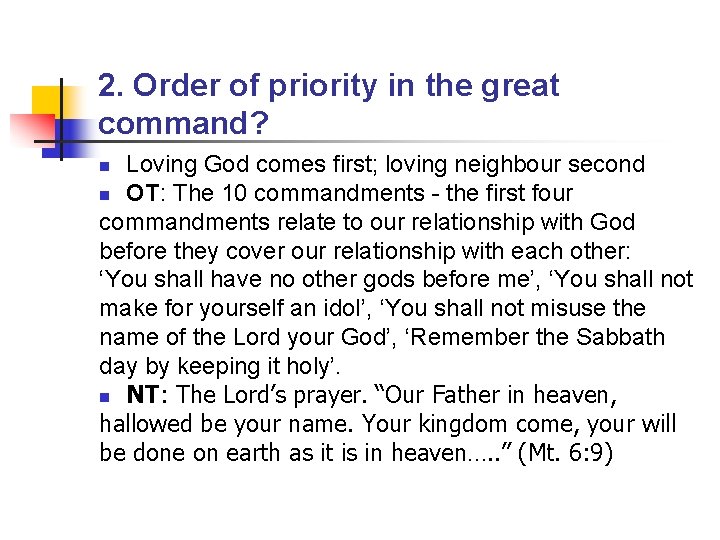 2. Order of priority in the great command?

Loving God comes first; loving neighbour second

OT: The 10 commandments - the first four commandments relate to our relationship with God before they cover our relationship with each other: ‘You shall have no other gods before me’, ‘You shall not make for yourself an idol’, ‘You shall not misuse the name of the Lord your God’, ‘Remember the Sabbath day by keeping it holy’.

NT: The Lord’s prayer. “Our Father in heaven, hallowed be your name. Your kingdom come, your will be done on earth as it is in heaven…..” (Mt. 6:9)